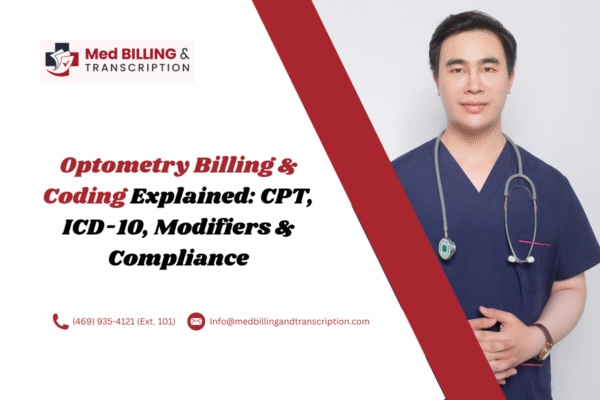 Med BILLING & TRANSCRIPTION

Optometry Billing & Coding Explained: CPT, ICD-10, Modifiers & Compliance

(469) 935-4121 (Ext. 101)

Info@medbillingandtranscription.com